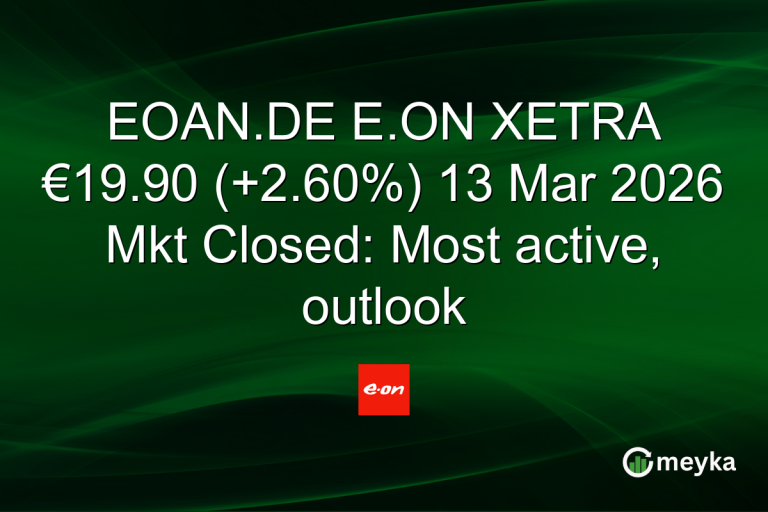 EOAN.DE E.ON XETRA €19.90 (+2.60%) 13 Mar 2026 Mkt Closed: Most active, outlook

e·on

meyka